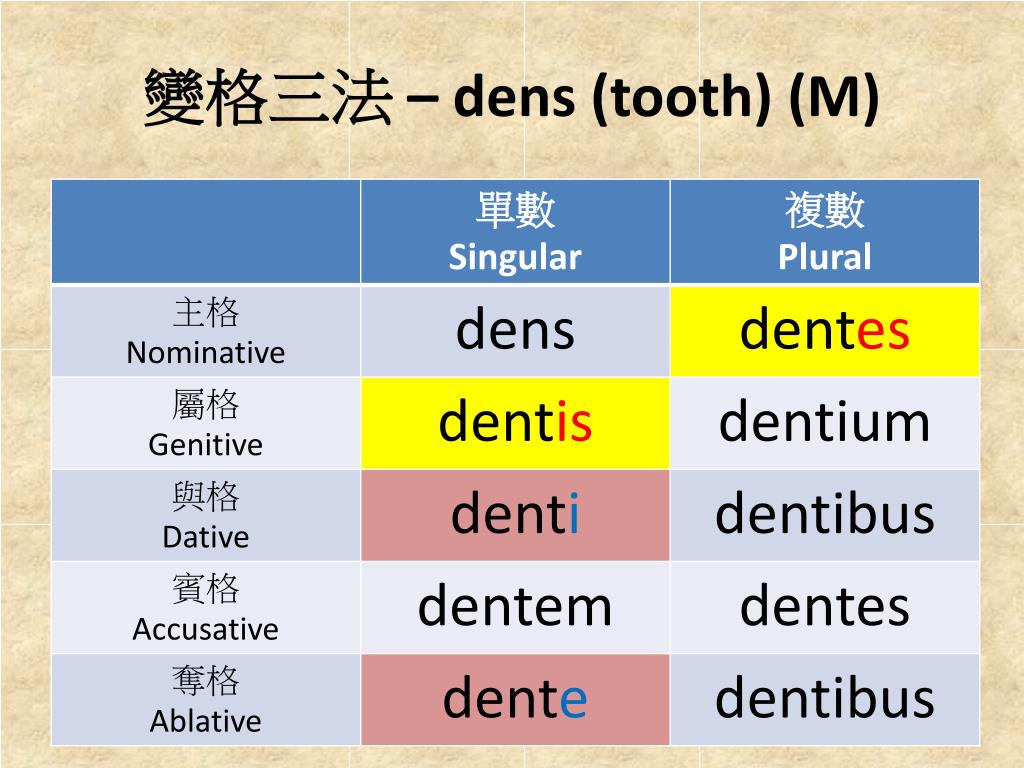 變格三法 – dens (tooth) (M)

| | 單數 Singular | 複數 Plural |
|---|---|---|
| 主格 Nominative | dens | dentes |
| 屬格 Genitive | dentis | dentium |
| 與格 Dative | denti | dentibus |
| 賓格 Accusative | dentem | dentes |
| 奪格 Ablative | dente | dentibus |